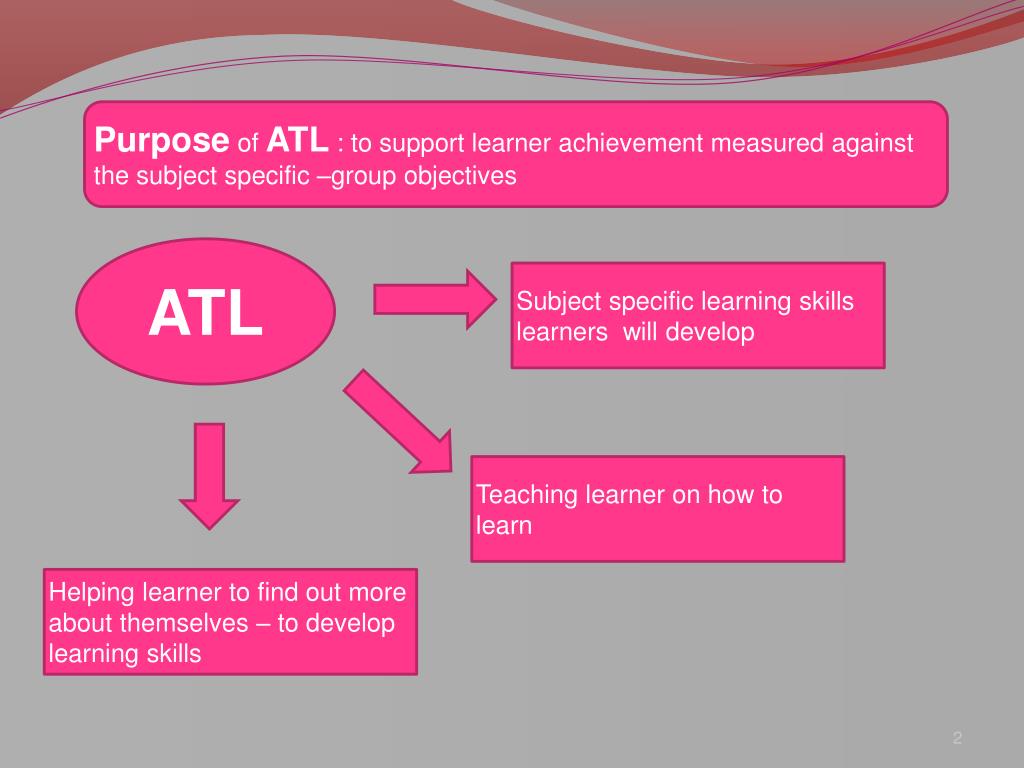 Purpose of ATL : to support learner achievement measured against the subject specific –group objectives

ATL

Subject specific learning skills learners will develop

Teaching learner on how to learn

Helping learner to find out more about themselves – to develop learning skills

2